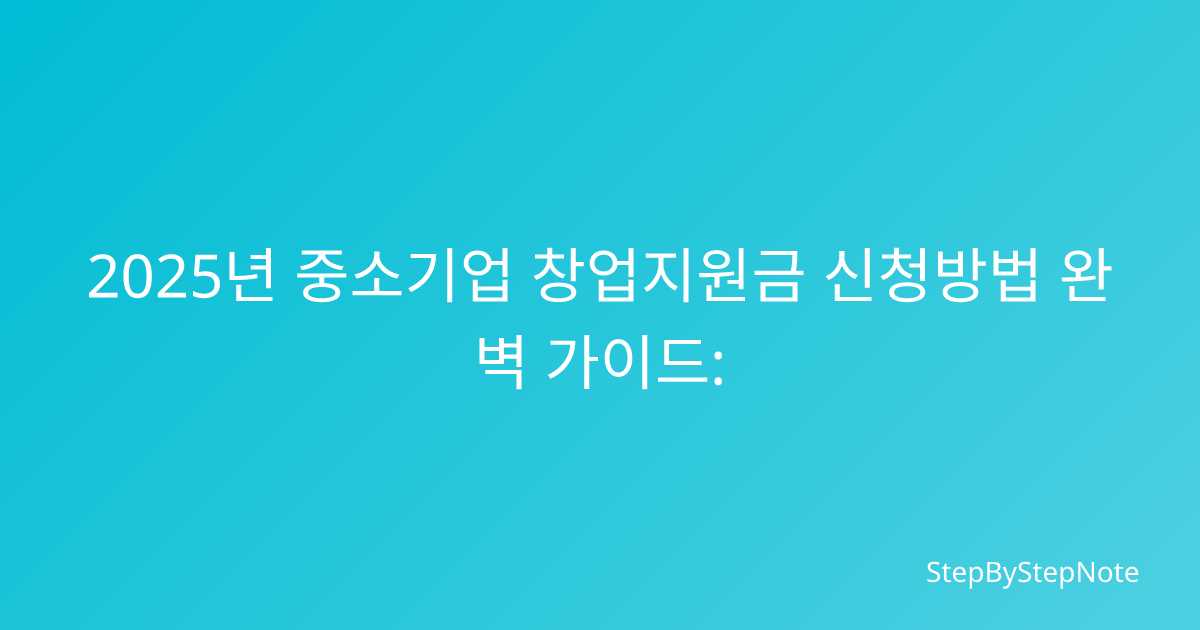 2025년 중소기업 창업지원금 신청방법 완벽 가이드:

StepByStepNote